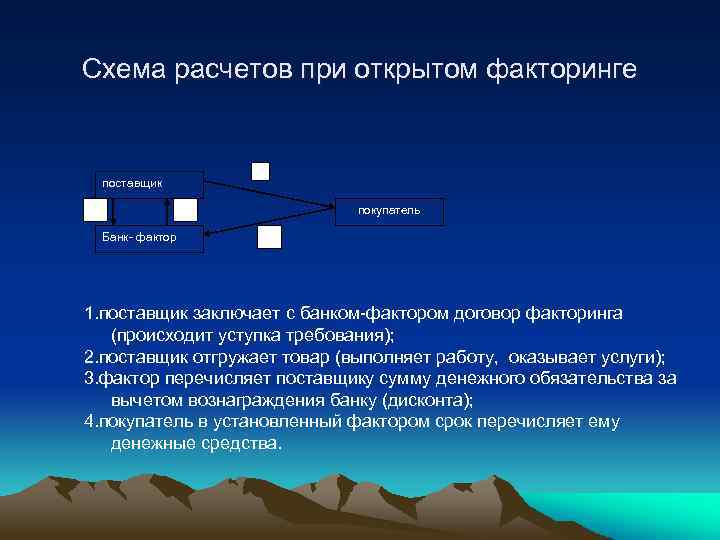 Схема расчетов при открытом факторинге

поставщик

покупатель

Банк- фактор

1.поставщик заключает с банком-фактором договор факторинга (происходит уступка требования);
2.поставщик отгружает товар (выполняет работу, оказывает услуги);
3.фактор перечисляет поставщику сумму денежного обязательства за вычетом вознаграждения банку (дисконта);
4.покупатель в установленный фактором срок перечисляет ему денежные средства.